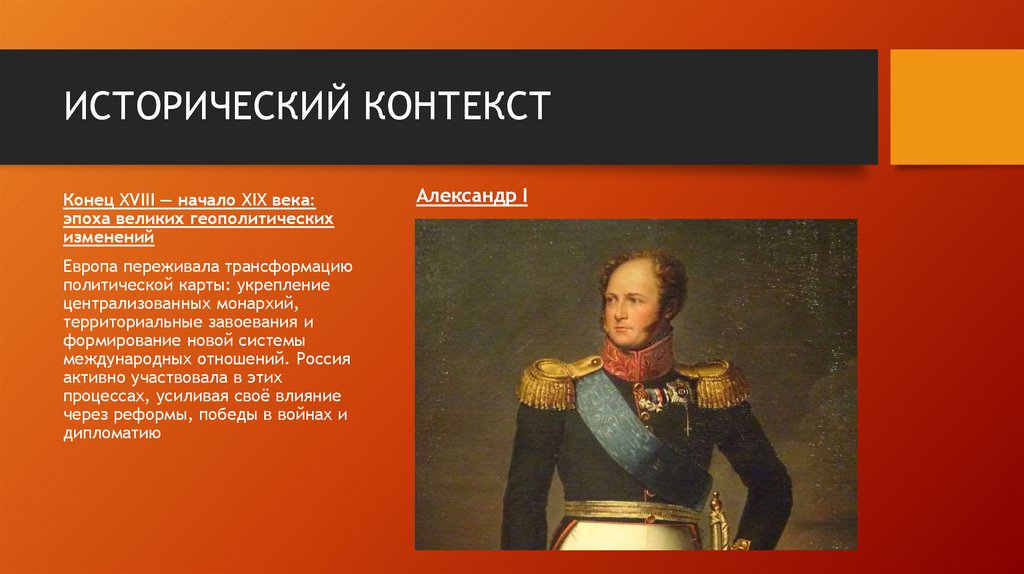 ИСТОРИЧЕСКИЙ КОНТЕКСТ

Конец XVIII — начало XIX века: эпоха великих геополитических изменений

Европа переживала трансформацию политической карты: укрепление централизованных монархий, территориальные завоевания и формирование новой системы международных отношений. Россия активно участвовала в этих процессах, усиливая своё влияние через реформы, победы в войнах и дипломатию

Александр I